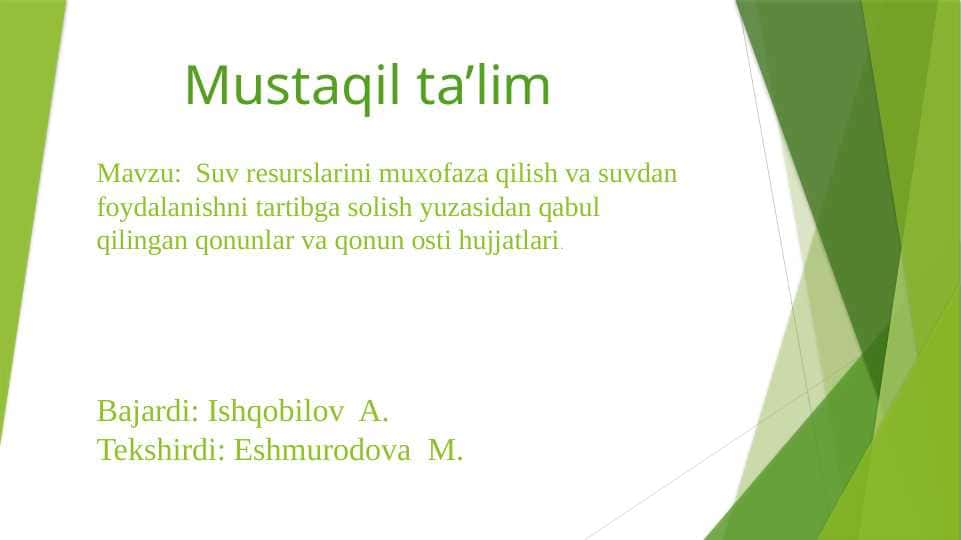 Mustaqil ta’lim

Mavzu: Suv resurslarini muxofaza qilish va suvdan foydalanishni tartibga solish yuzasidan qabul qilingan qonunlar va qonun osti hujjatlari.

Bajardi: Ishqobilov A.
Tekshirdi: Eshmurodova M.